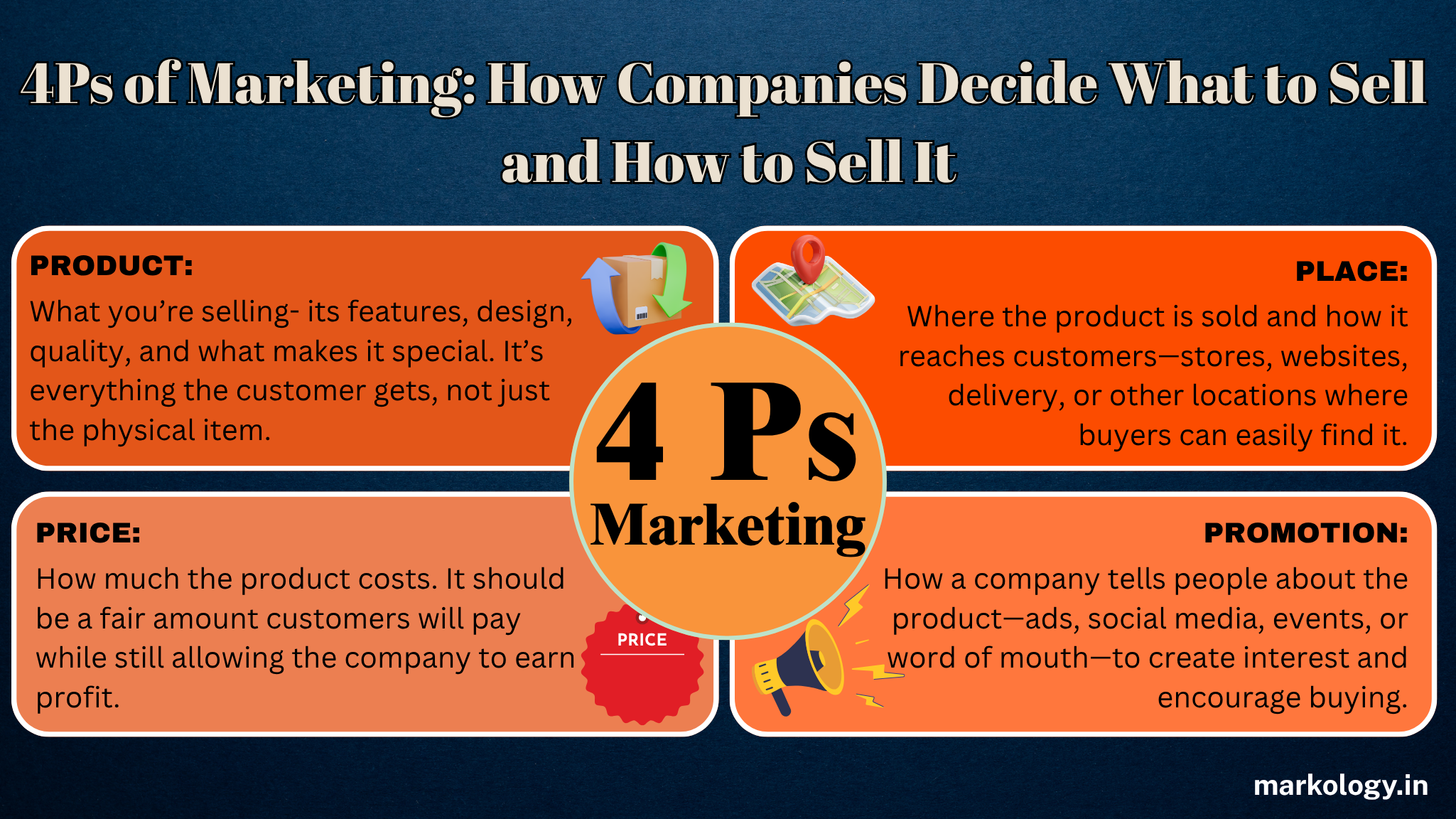 4Ps of Marketing: How Companies Decide What to Sell and How to Sell It

PRODUCT:
What you're selling- its features, design, quality, and what makes it special. It's everything the customer gets, not just the physical item.

PLACE:
Where the product is sold and how it reaches customers—stores, websites, delivery, or other locations where buyers can easily find it.

4 Ps
Marketing

PRICE:
How much the product costs. It should be a fair amount customers will pay while still allowing the company to earn profit.

PRICE

PROMOTION:
How a company tells people about the product—ads, social media, events, or word of mouth—to create interest and encourage buying.

markology.in